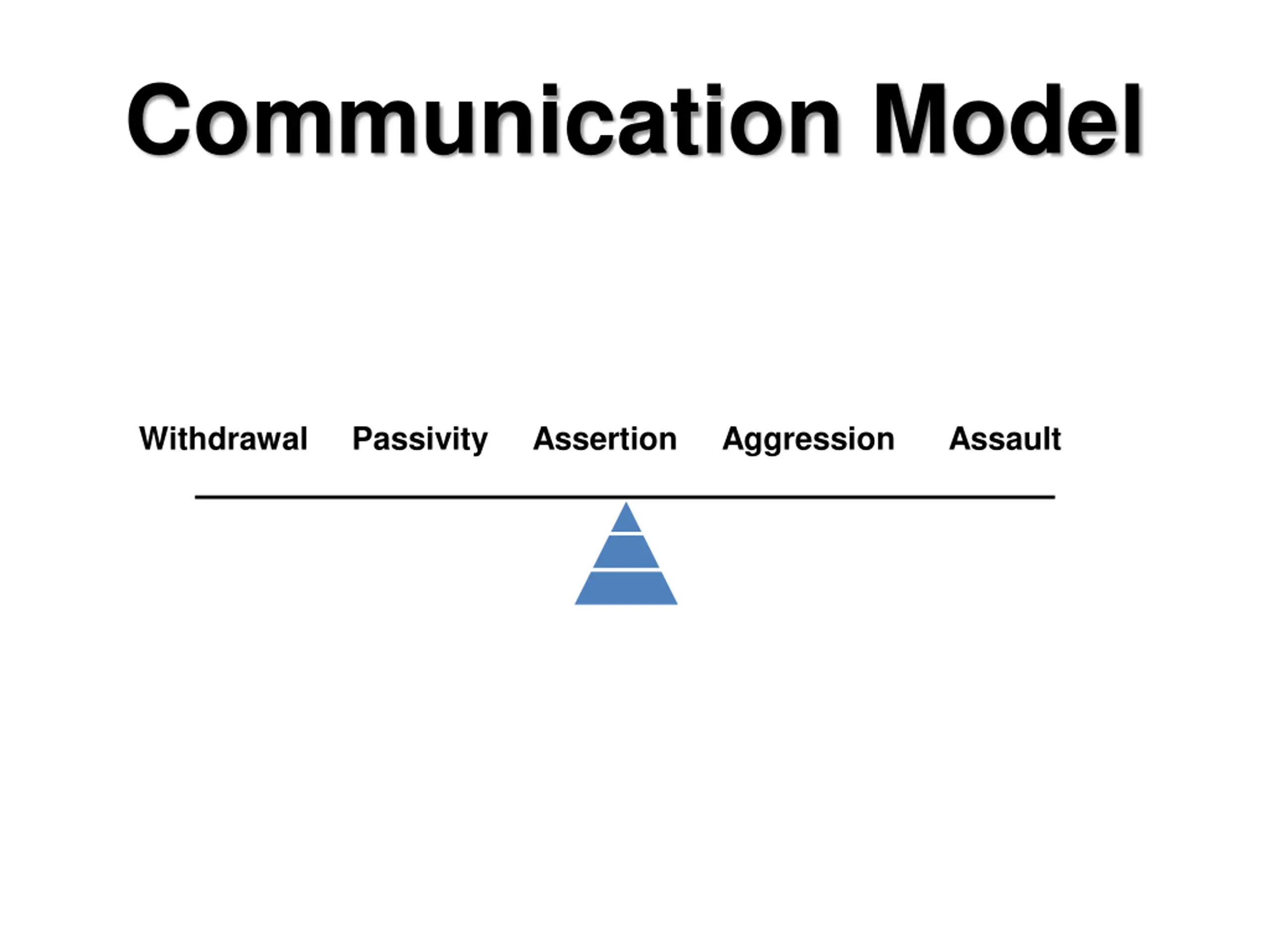 Communication Model

Withdrawal Passivity Assertion Aggression Assault